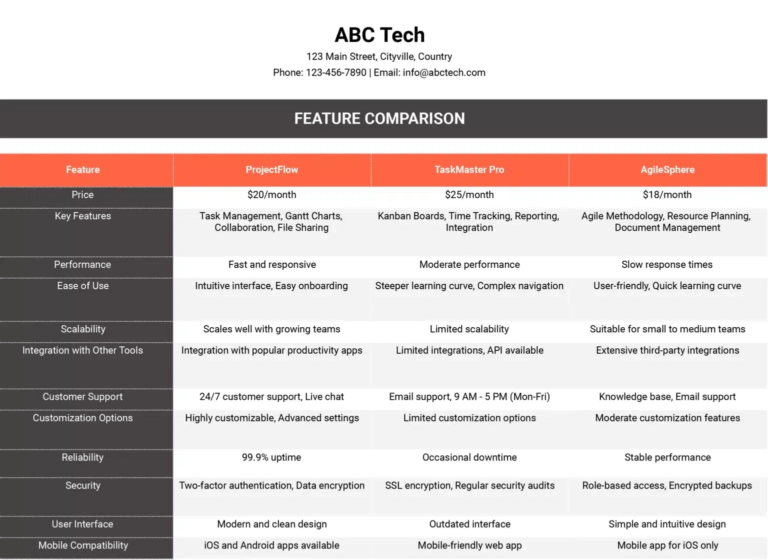 ABC Tech

123 Main Street, Cityville, Country

Phone: 123-456-7890 | Email: info@abctech.com

FEATURE COMPARISON

| Feature | ProjectFlow | TaskMaster Pro | AgileSphere |
|---|---|---|---|
| Price | $20/month | $25/month | $18/month |
| Key Features | Task Management, Gantt Charts, Collaboration, File Sharing | Kanban Boards, Time Tracking, Reporting, Integration | Agile Methodology, Resource Planning, Document Management |
| Performance | Fast and responsive | Moderate performance | Slow response times |
| Ease of Use | Intuitive interface, Easy onboarding | Steeper learning curve, Complex navigation | User-friendly, Quick learning curve |
| Scalability | Scales well with growing teams | Limited scalability | Suitable for small to medium teams |
| Integration with Other Tools | Integration with popular productivity apps | Limited integrations, API available | Extensive third-party integrations |
| Customer Support | 24/7 customer support, Live chat | Email support, 9 AM - 5 PM (Mon-Fri) | Knowledge base, Email support |
| Customization Options | Highly customizable, Advanced settings | Limited customization options | Moderate customization features |
| Reliability | 99.9% uptime | Occasional downtime | Stable performance |
| Security | Two-factor authentication, Data encryption | SSL encryption, Regular security audits | Role-based access, Encrypted backups |
| User Interface | Modern and clean design | Outdated interface | Simple and intuitive design |
| Mobile Compatibility | iOS and Android apps available | Mobile-friendly web app | Mobile app for iOS only |